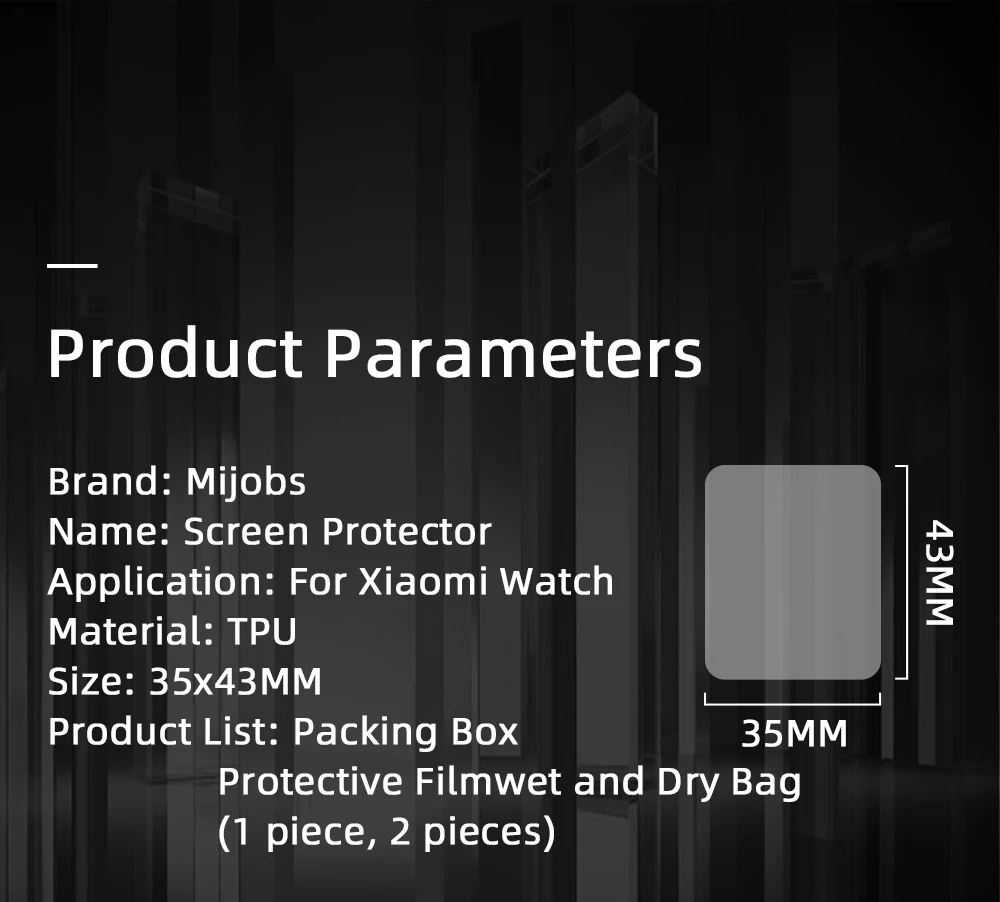 Product Parameters

Brand: Mijobs
Name: Screen Protector
Application: For Xiaomi Watch
Material: TPU
Size: 35x43MM
Product List: Packing Box
Protective Filmwet and Dry Bag
(1 piece, 2 pieces)

43MM

35MM